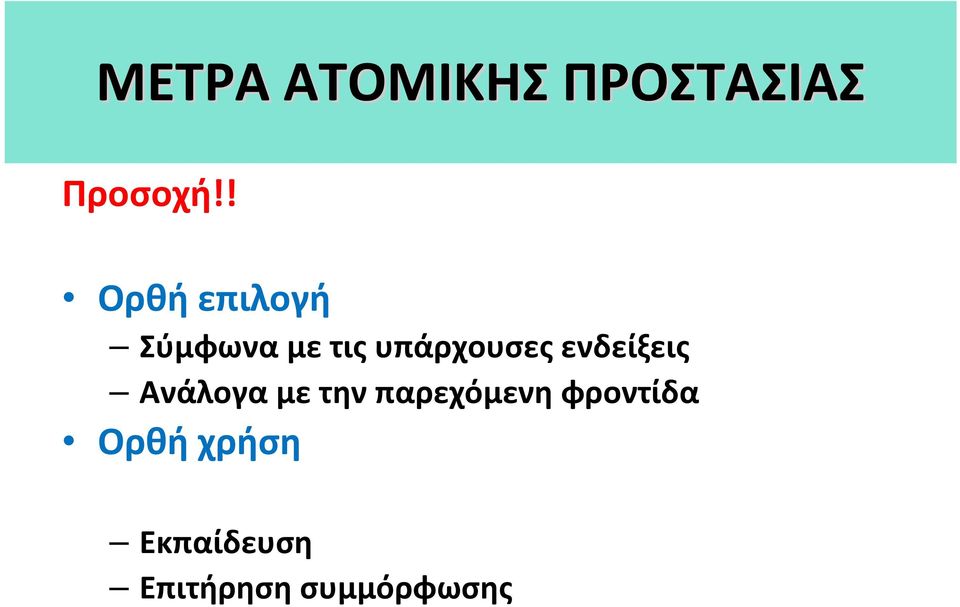 ΜΕΤΡΑ ΑΤΟΜΙΚΗΣ ΠΡΟΣΤΑΣΙΑΣ

Προσοχή!!

• Ορθή επιλογή
– Σύμφωνα με τις υπάρχουσες ενδείξεις
– Ανάλογα με την παρεχόμενη φροντίδα
• Ορθή χρήση

– Εκπαίδευση
– Επιτήρηση συμμόρφωσης